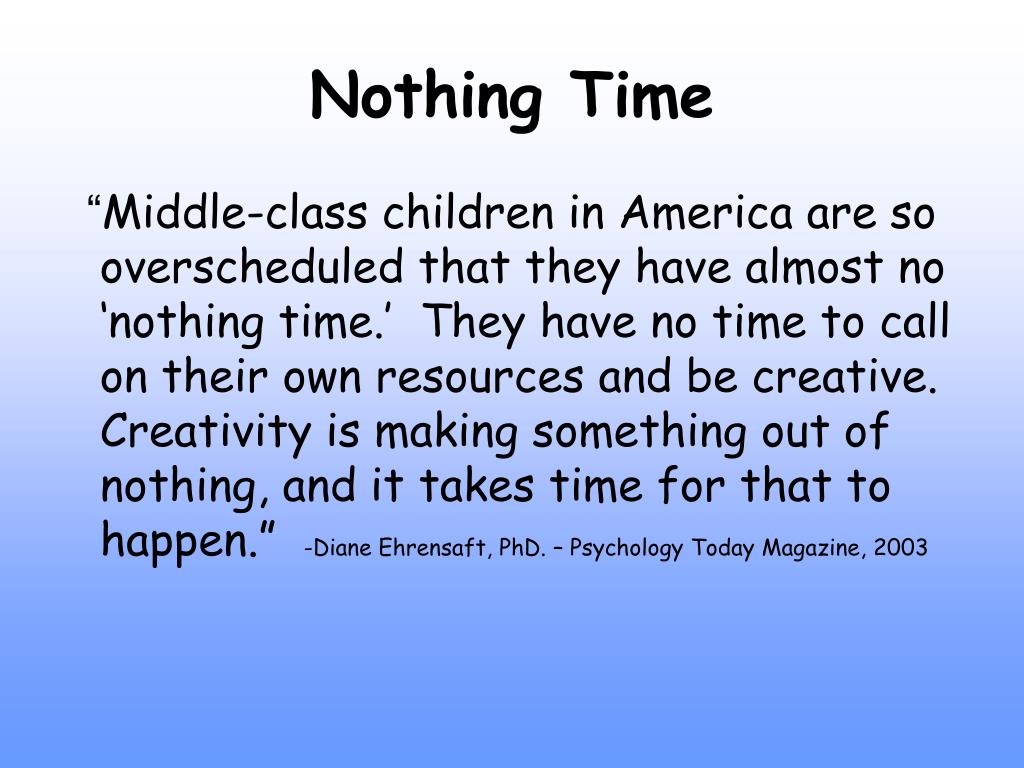 Nothing Time

“Middle-class children in America are so overscheduled that they have almost no ‘nothing time.’ They have no time to call on their own resources and be creative. Creativity is making something out of nothing, and it takes time for that to happen.” -Diane Ehrensaft, PhD. – Psychology Today Magazine, 2003